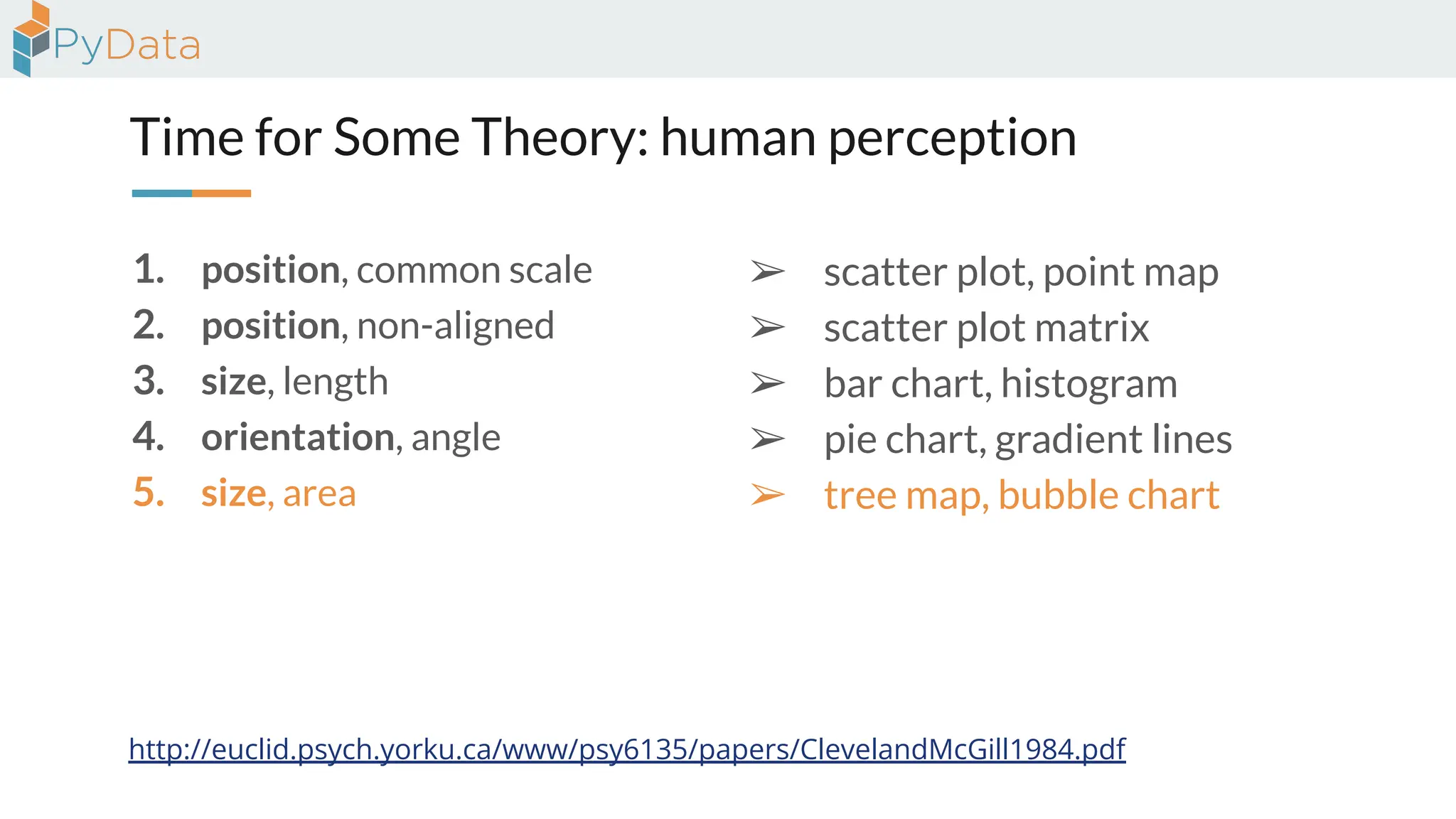 PyData

Time for Some Theory: human perception

1. position, common scale
2. position, non-aligned
3. size, length
4. orientation, angle
5. size, area

➢ scatter plot, point map
➢ scatter plot matrix
➢ bar chart, histogram
➢ pie chart, gradient lines
➢ tree map, bubble chart

http://euclid.psych.yorku.ca/www/psy6135/papers/ClevelandMcGill1984.pdf